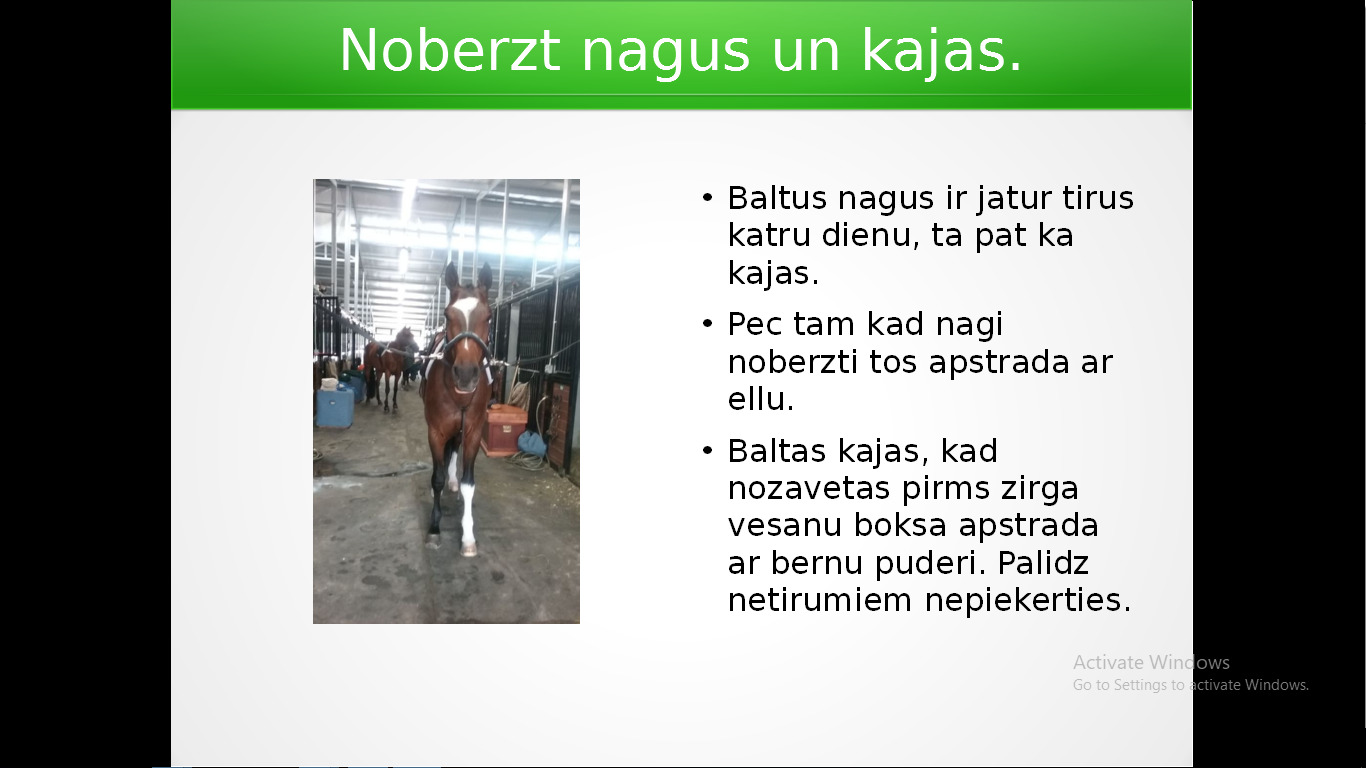 Noberzt nagus un kajas.

• Baltus nagus ir jatur tirus katru dienu, ta pat ka kajas.

• Pec tam kad nagi noberzti tos apstrada ar ellu.

• Baltas kajas, kad nozavetas pirms zirga vesanu boksa apstrada ar bernu puderi. Palidz netirumiem nepiekerties.

Activate Windows
Go to Settings to activate Windows.